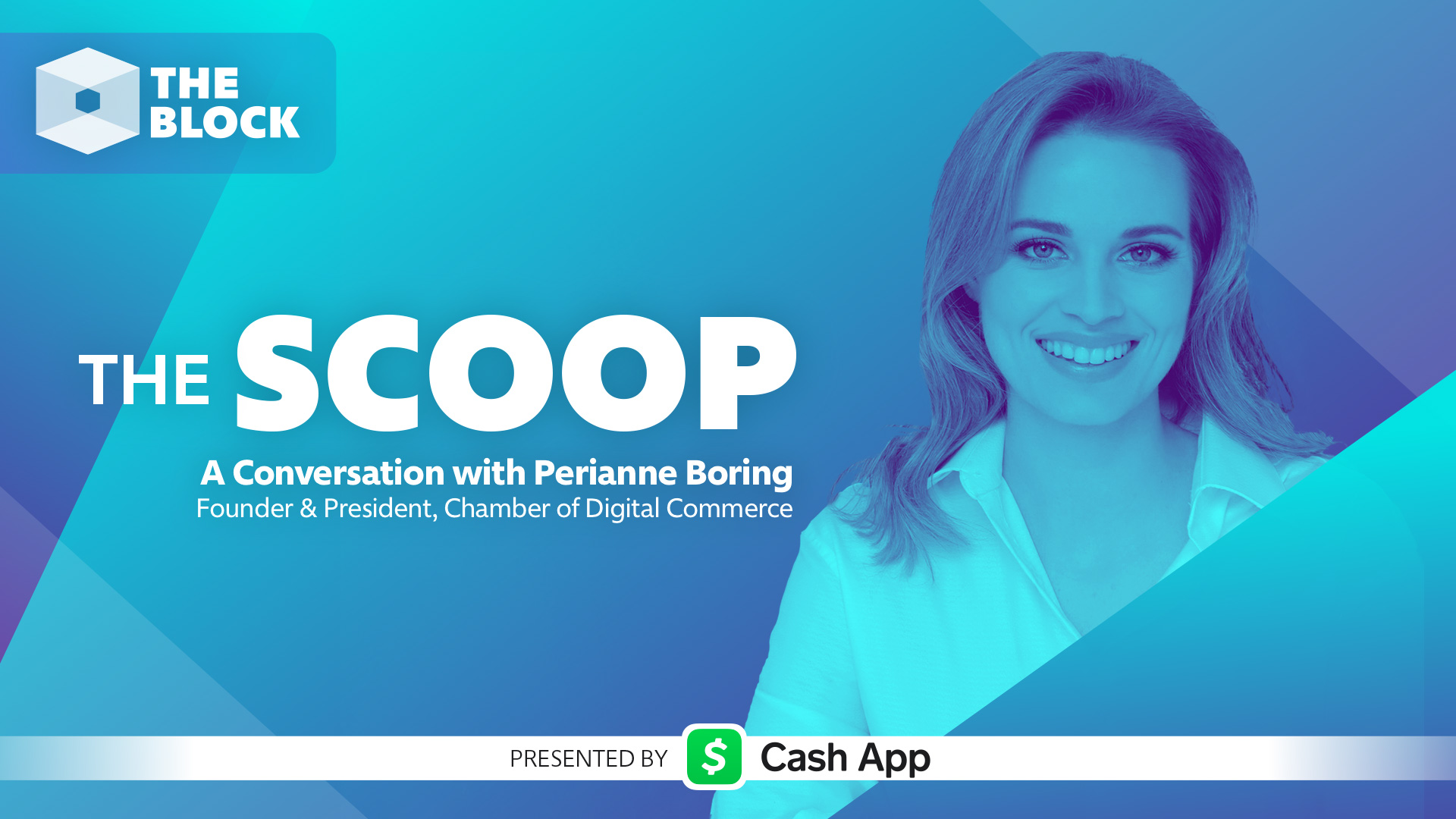 THE BLOCK

THE SCOOP

A Conversation with Perianne Boring
Founder & President, Chamber of Digital Commerce

PRESENTED BY $ Cash App